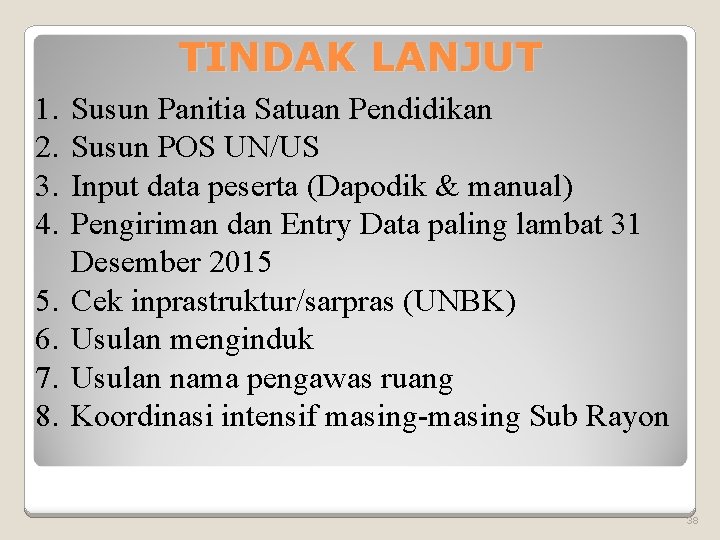 TINDAK LANJUT

1. Susun Panitia Satuan Pendidikan
2. Susun POS UN/US
3. Input data peserta (Dapodik & manual)
4. Pengiriman dan Entry Data paling lambat 31 Desember 2015
5. Cek inprastruktur/sarpras (UNBK)
6. Usulan menginduk
7. Usulan nama pengawas ruang
8. Koordinasi intensif masing-masing Sub Rayon

38